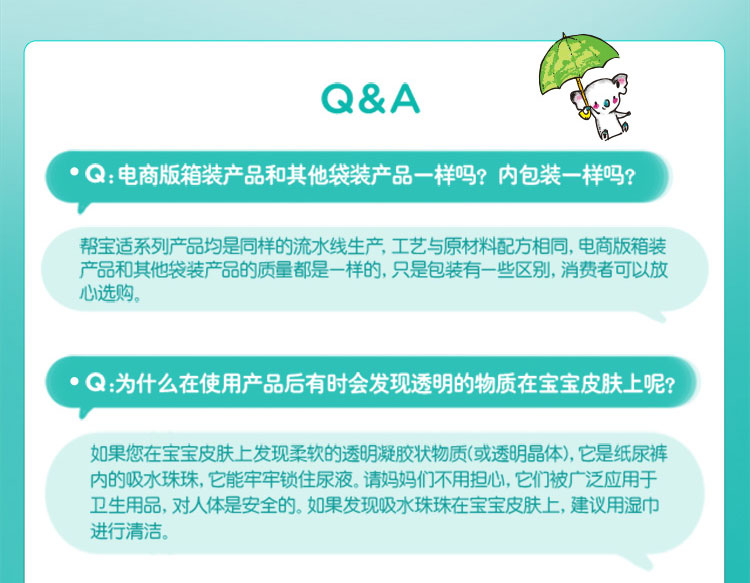 Q&A

• Q：电商版箱装产品和其他袋装产品一样吗？内包装一样吗？

帮宝适系列产品均是同样的流水线生产，工艺与原材料配方相同，电商版箱装产品和其他袋装产品的质量都是一样的，只是包装有一些区别，消费者可以放心选购。

• Q：为什么在使用产品后有时会发现透明的物质在宝宝皮肤上呢？

如果您在宝宝皮肤上发现柔软的透明凝胶状物质(或透明晶体)，它是纸尿裤内的吸水珠珠，它能牢牢锁住尿液。请妈妈们不用担心，它们被广泛应用于卫生用品，对人体是安全的。如果发现吸水珠珠在宝宝皮肤上，建议用湿巾进行清洁。